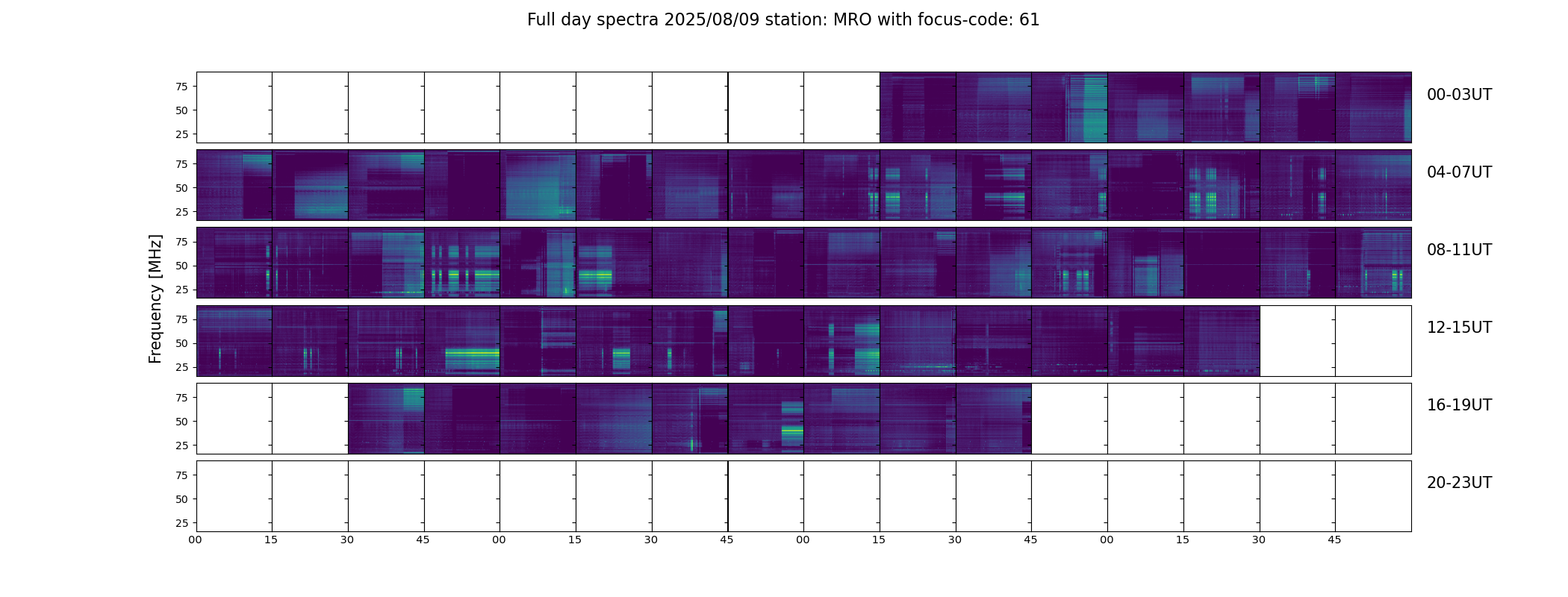 Full day spectra 2025/08/09 station: MRO with focus-code: 61

Frequency [MHz]

75
50
25
00-03UT

75
50
25
04-07UT

75
50
25
08-11UT

75
50
25
12-15UT

75
50
25
16-19UT

75
50
25
20-23UT

00 15 30 45 00 15 30 45 00 15 30 45 00 15 30 45